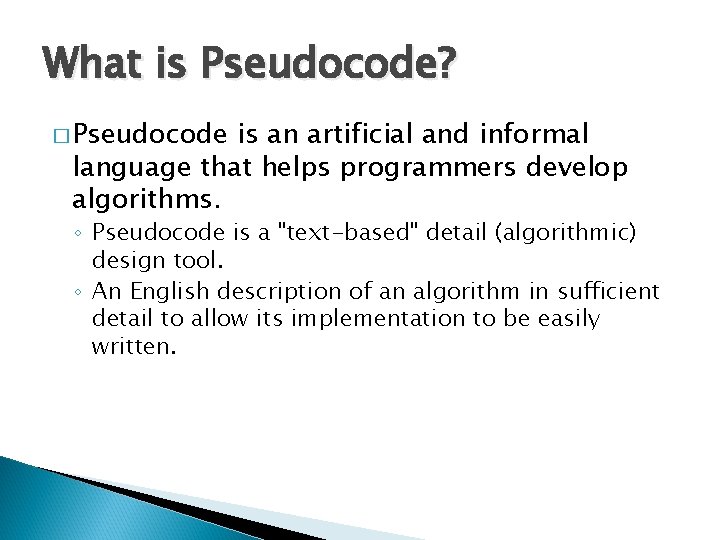 What is Pseudocode?

□ Pseudocode is an artificial and informal language that helps programmers develop algorithms.

◦ Pseudocode is a "text-based" detail (algorithmic) design tool.

◦ An English description of an algorithm in sufficient detail to allow its implementation to be easily written.